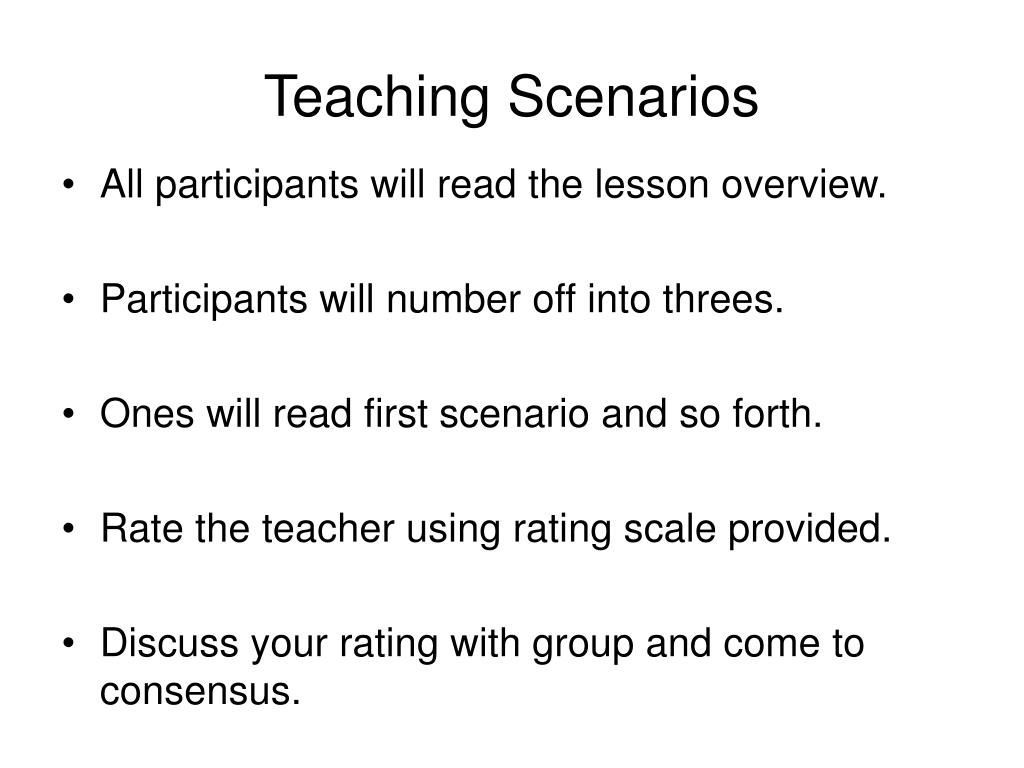 Teaching Scenarios

• All participants will read the lesson overview.

• Participants will number off into threes.

• Ones will read first scenario and so forth.

• Rate the teacher using rating scale provided.

• Discuss your rating with group and come to consensus.